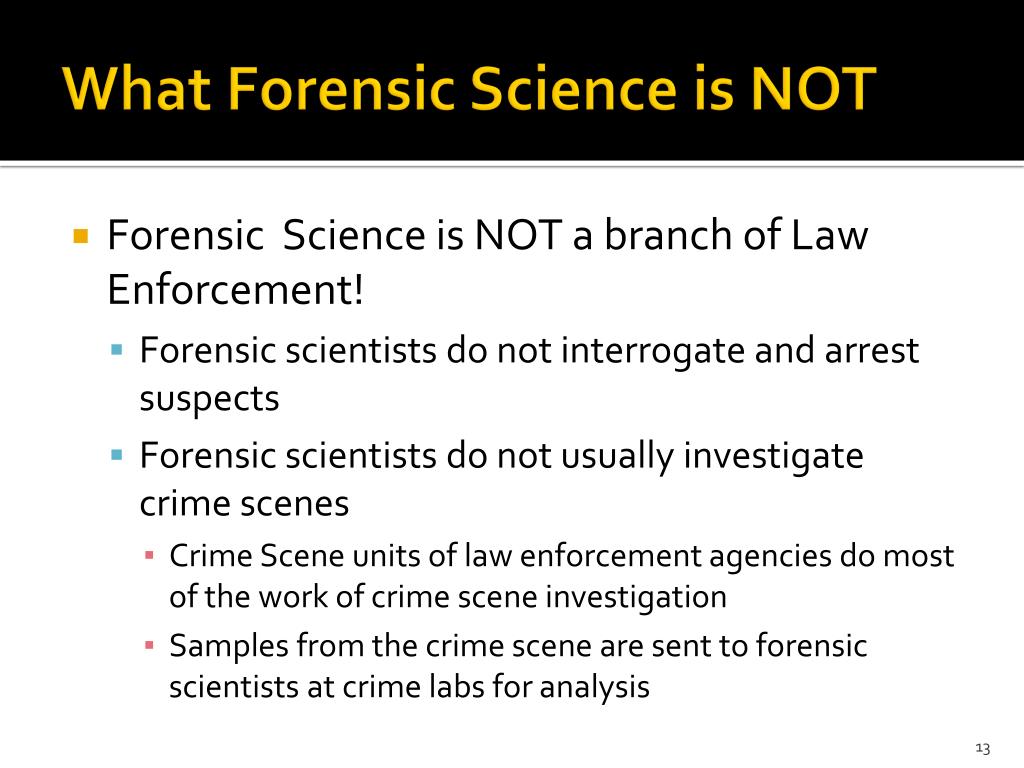 What Forensic Science is NOT

Forensic  Science is NOT a branch of Law Enforcement!

Forensic scientists do not interrogate and arrest suspects

Forensic scientists do not usually investigate crime scenes

Crime Scene units of law enforcement agencies do most of the work of crime scene investigation

Samples from the crime scene are sent to forensic scientists at crime labs for analysis

13